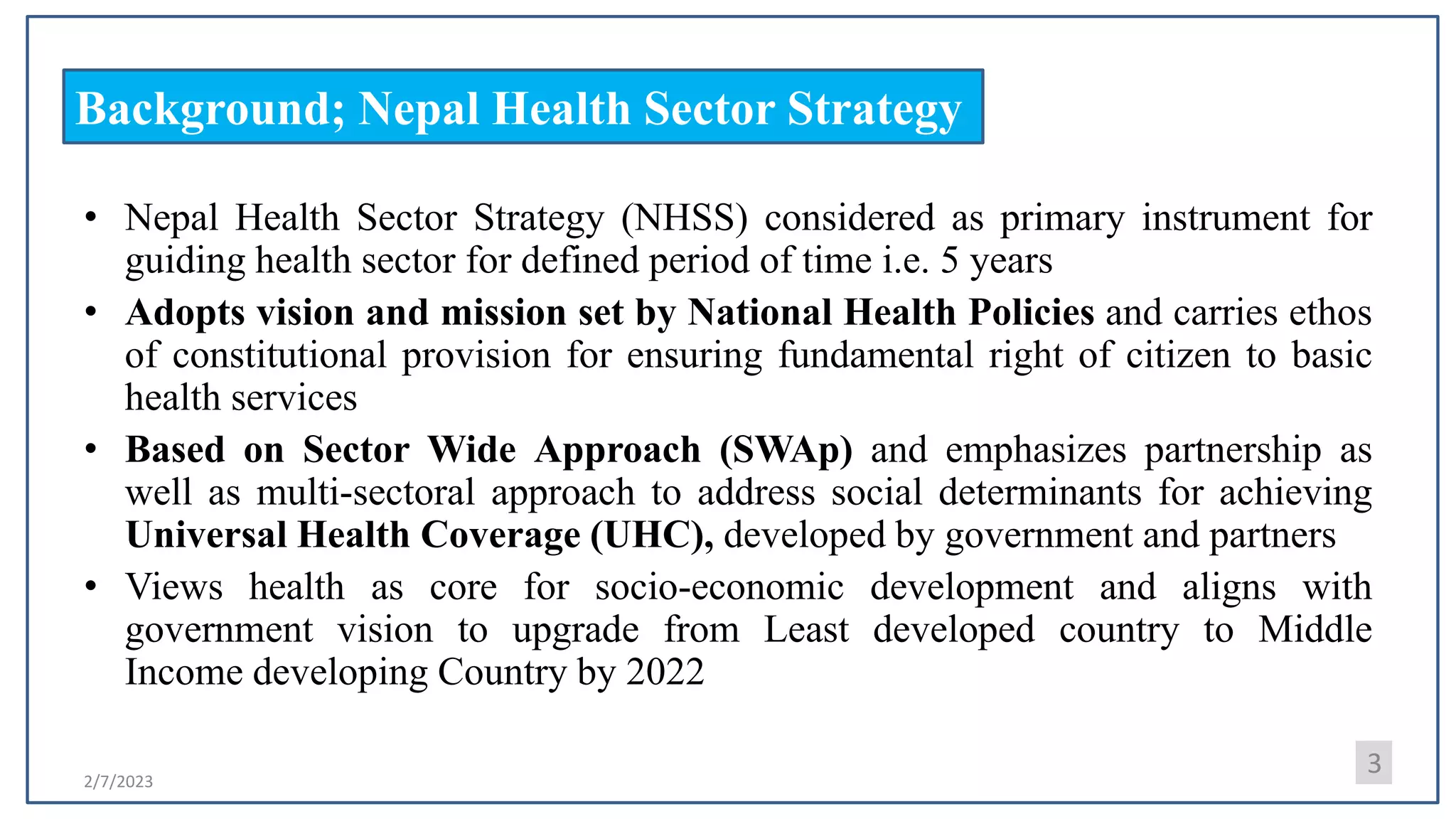 Background; Nepal Health Sector Strategy

• Nepal Health Sector Strategy (NHSS) considered as primary instrument for guiding health sector for defined period of time i.e. 5 years

• Adopts vision and mission set by National Health Policies and carries ethos of constitutional provision for ensuring fundamental right of citizen to basic health services

• Based on Sector Wide Approach (SWAp) and emphasizes partnership as well as multi-sectoral approach to address social determinants for achieving Universal Health Coverage (UHC), developed by government and partners

• Views health as core for socio-economic development and aligns with government vision to upgrade from Least developed country to Middle Income developing Country by 2022

2/7/2023

3